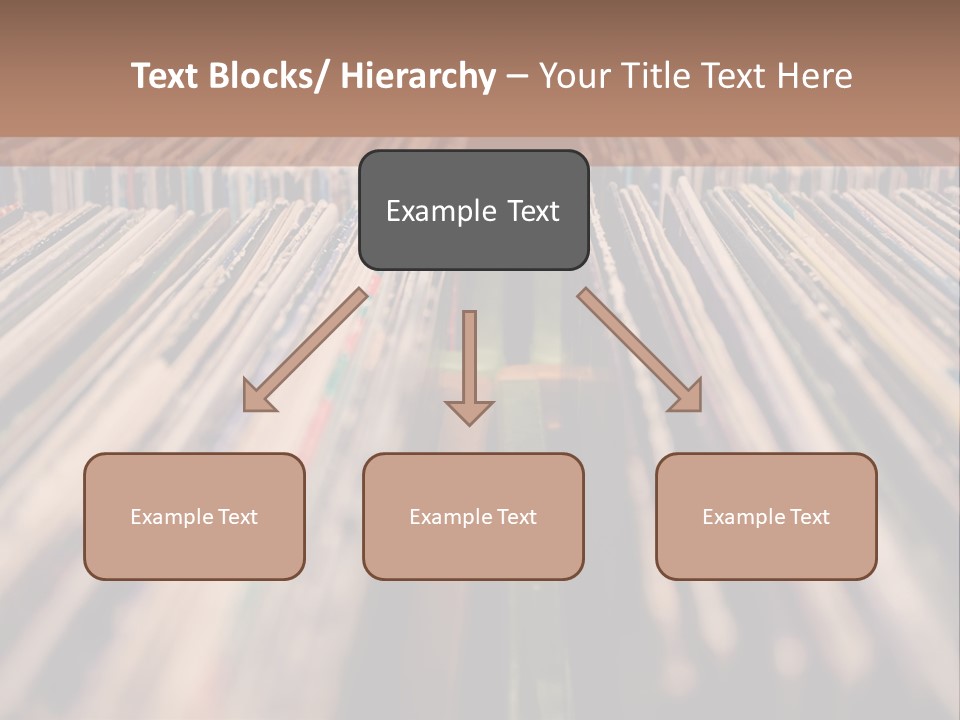 Text Blocks/ Hierarchy – Your Title Text Here

Example Text

Example Text

Example Text

Example Text